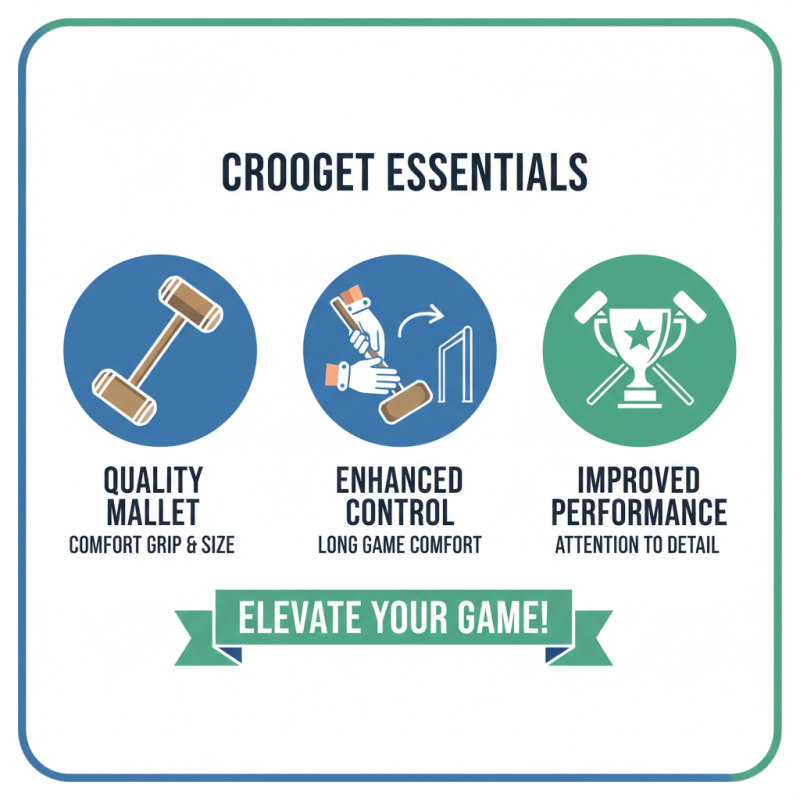 CROOGET ESSENTIALS

QUALITY MALLET
COMFORT GRIP & SIZE

ENHANCED CONTROL
LONG GAME COMFORT

IMPROVED PERFORMANCE
ATTENTION TO DETAIL

ELEVATE YOUR GAME!